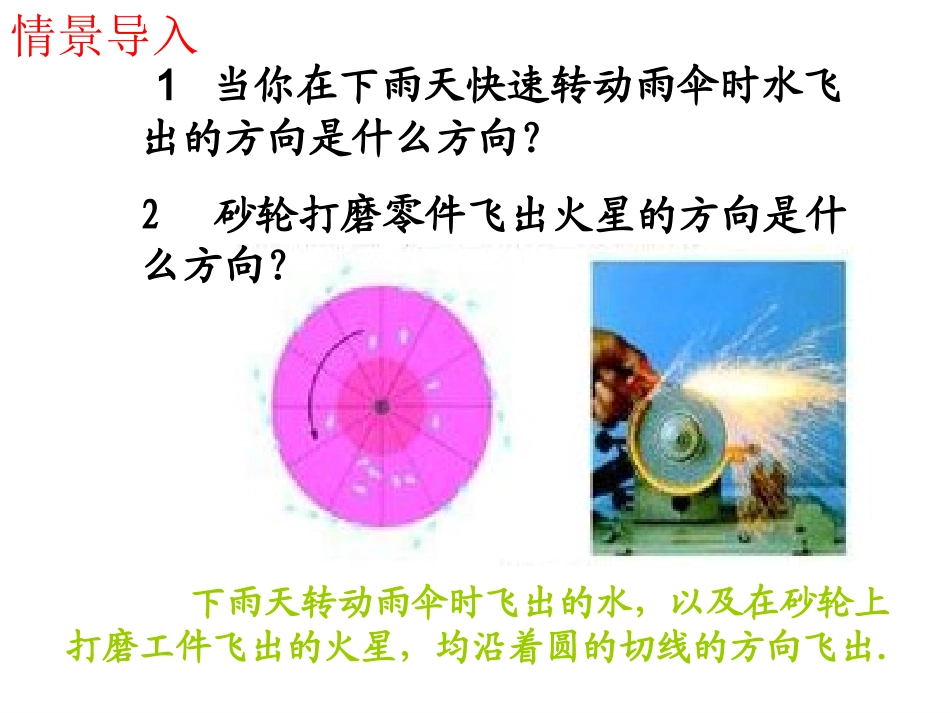 情景导入

1　当你在下雨天快速转动雨伞时水飞出的方向是什么方向？

2　砂轮打磨零件飞出火星的方向是什么方向？

下雨天转动雨伞时飞出的水，以及在砂轮上打磨工件飞出的火星，均沿着圆的切线的方向飞出.